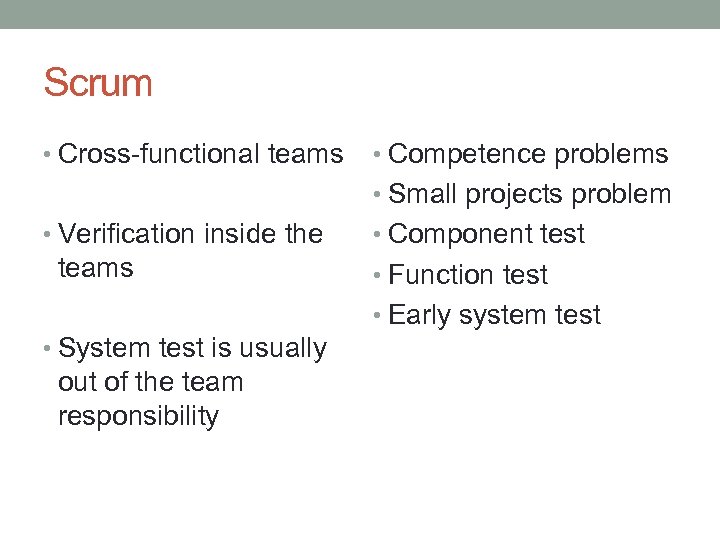 Scrum

• Cross-functional teams

• Verification inside the teams

• System test is usually out of the team responsibility

• Competence problems
• Small projects problem
• Component test
• Function test
• Early system test